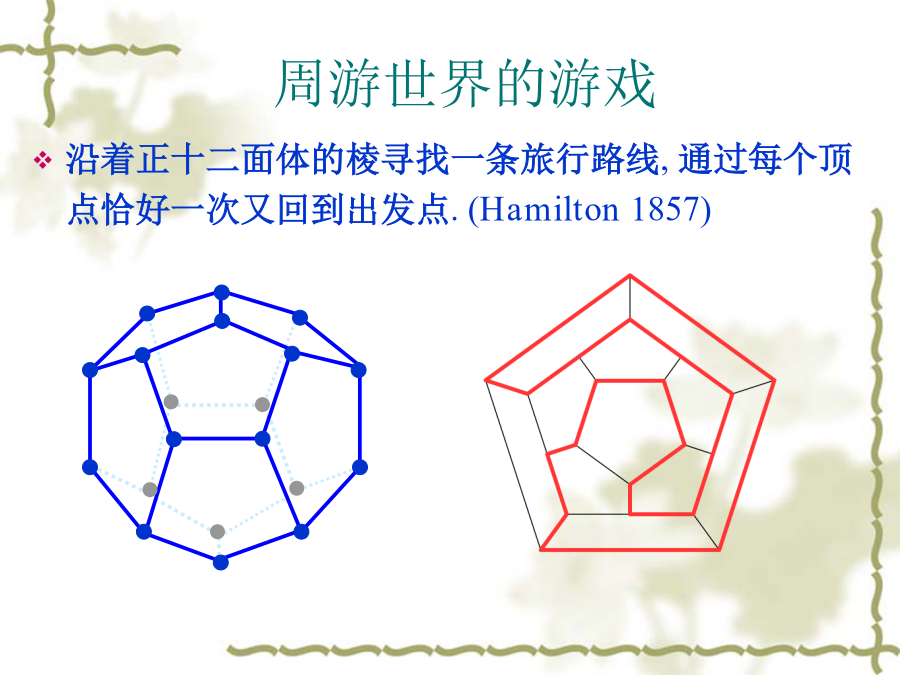 周游世界的游戏

❖ 沿着正十二面体的棱寻找一条旅行路线, 通过每个顶点恰好一次又回到出发点. (Hamilton 1857)